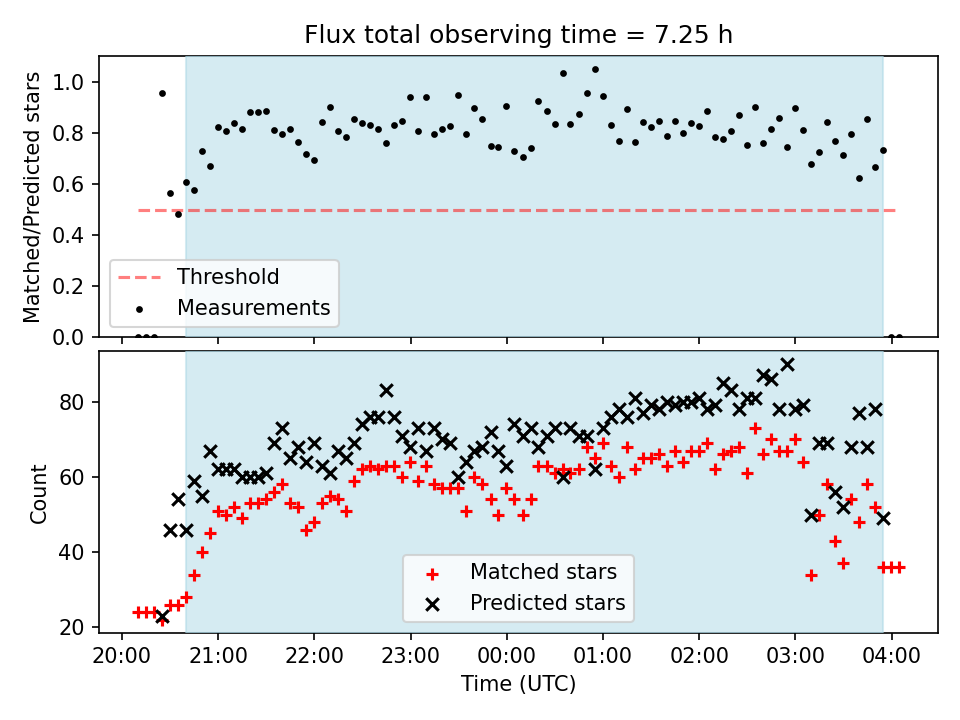 Flux total observing time = 7.25 h

Matched/Predicted stars

1.0
0.8
0.6
0.4
0.2
0.0

Threshold
Measurements

Count

80
60
40
20

Matched stars
Predicted stars

20:00 21:00 22:00 23:00 00:00 01:00 02:00 03:00 04:00

Time (UTC)